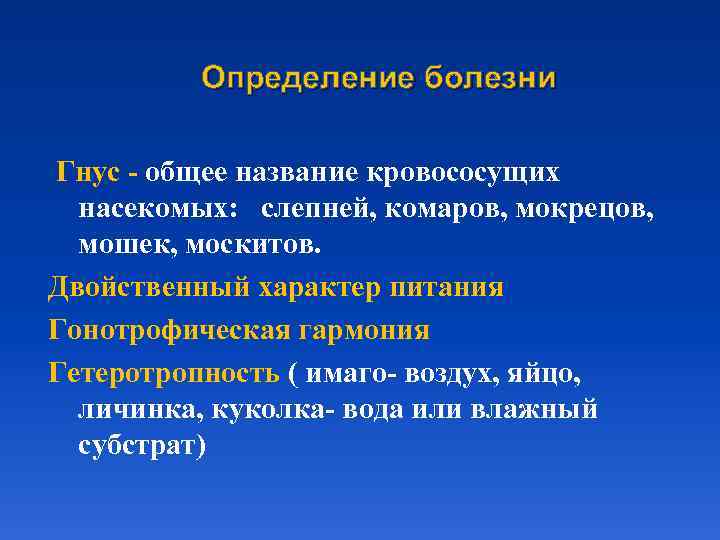 Определение болезни

Гнус - общее название кровососущих насекомых: слепней, комаров, мокрецов, мошек, москитов.

Двойственный характер питания

Гонотрофическая гармония

Гетеротропность ( имаго- воздух, яйцо, личинка, куколка- вода или влажный субстрат)